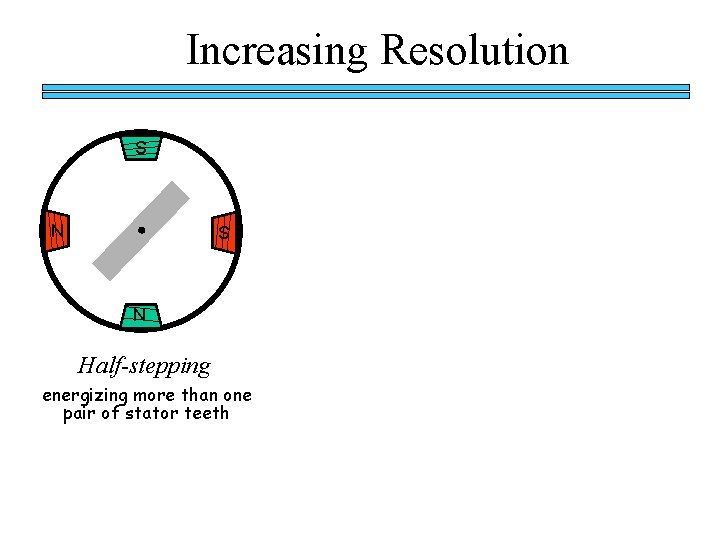 Increasing Resolution

S

N

S

N

Half-stepping

energizing more than one pair of stator teeth